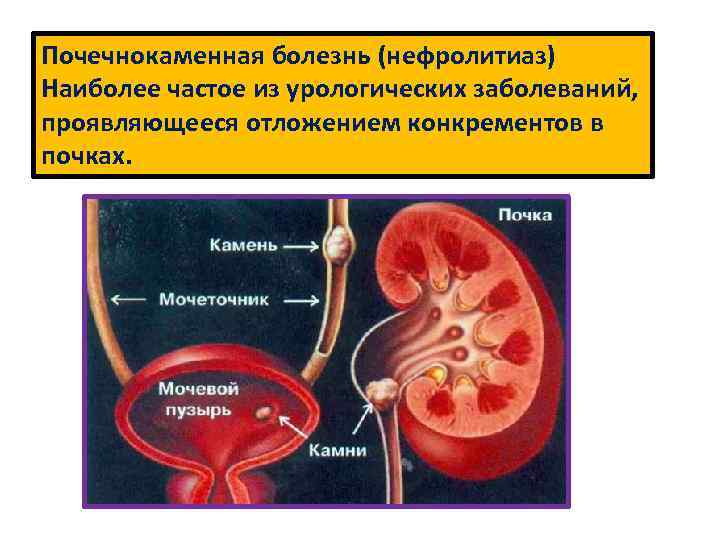 Почечнокаменная болезнь (нефролитиаз)
Наиболее частое из урологических заболеваний, проявляющееся отложением конкрементов в почках.

Почка
Камень
Мочеточник
Мочевой пузырь
Камни